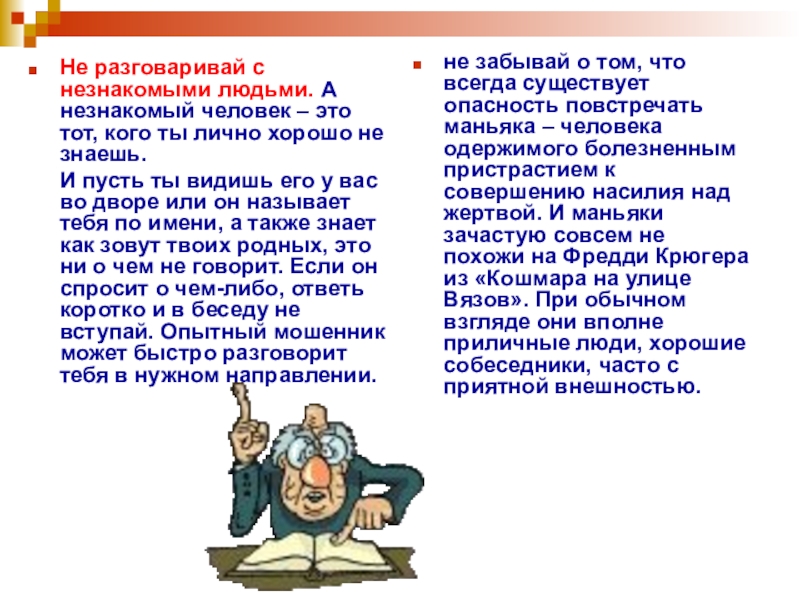 Не разговаривай с незнакомыми людьми. А незнакомый человек – это тот, кого ты лично хорошо не знаешь.

И пусть ты видишь его у вас во дворе или он называет тебя по имени, а также знает как зовут твоих родных, это ни о чем не говорит. Если он спросит о чем-либо, ответь коротко и в беседу не вступай. Опытный мошенник может быстро разговорит тебя в нужном направлении.

не забывай о том, что всегда существует опасность повстречать маньяка – человека одержимого болезненным пристрастием к совершению насилия над жертвой. И маньяки зачастую совсем не похожи на Фредди Крюгера из «Кошмара на улице Вязов». При обычном взгляде они вполне приличные люди, хорошие собеседники, часто с приятной внешностью.